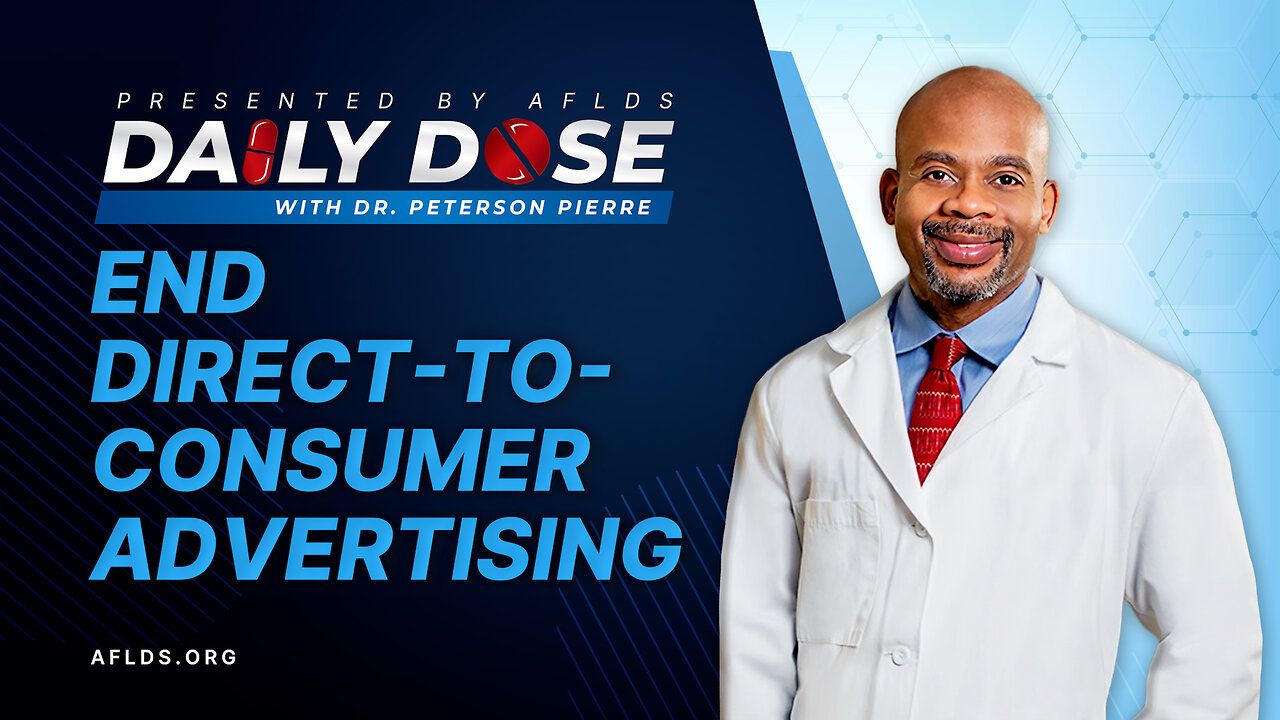 PRESENTED BY AFLDS
DAILY DOSE
WITH DR. PETERSON PIERRE

END DIRECT-TO-CONSUMER ADVERTISING

AFLDS.ORG